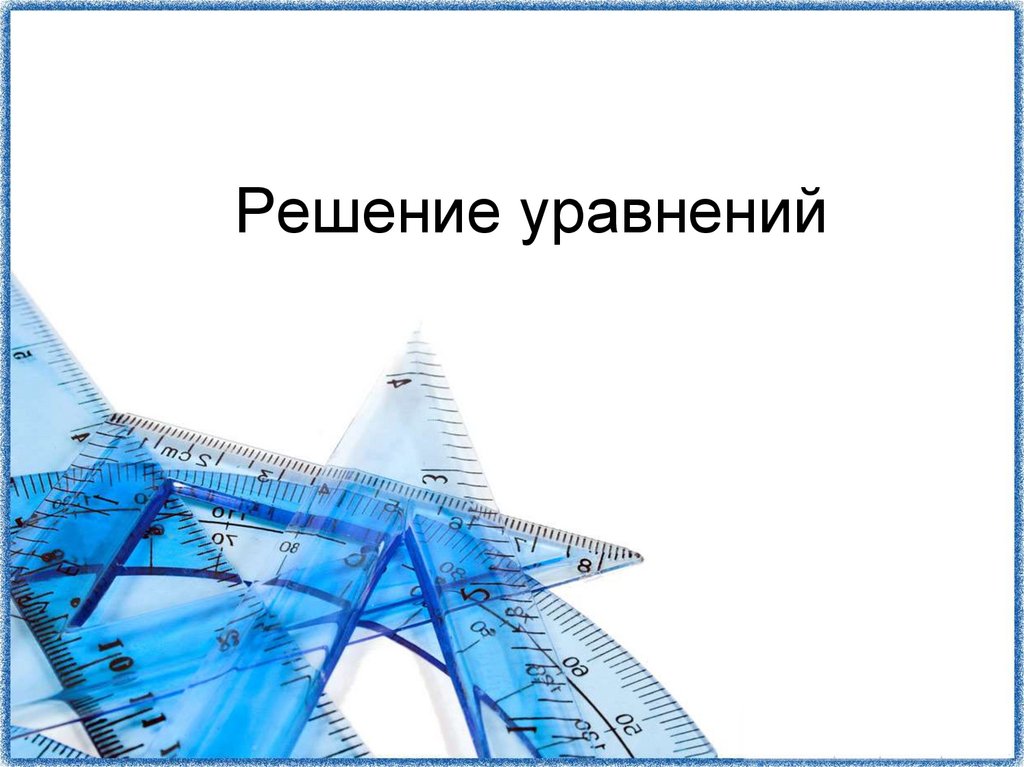 Решение уравнений